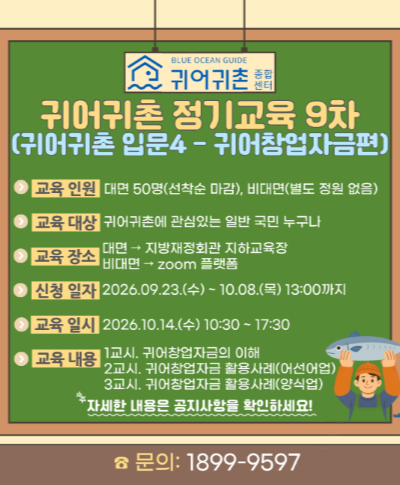 BLUE OCEAN GUIDE
귀어귀촌 종합센터

귀어귀촌 정기교육 9차
(귀어귀촌 입문4 - 귀어창업자금편)

교육 인원 대면 50명(선착순 마감), 비대면(별도 정원 없음)

교육 대상 귀어귀촌에 관심있는 일반 국민 누구나

교육 장소 대면 → 지방재정회관 지하교육장
비대면 → zoom 플랫폼

신청 일자 2026.09.23.(수) ~ 10.08.(목) 13:00까지

교육 일시 2026.10.14.(수) 10:30 ~ 17:30

교육 내용 1교시. 귀어창업자금의 이해
2교시. 귀어창업자금 활용사례(어선어업)
3교시. 귀어창업자금 활용사례(양식업)

자세한 내용은 공지사항을 확인하세요!

☎ 문의: 1899-9597